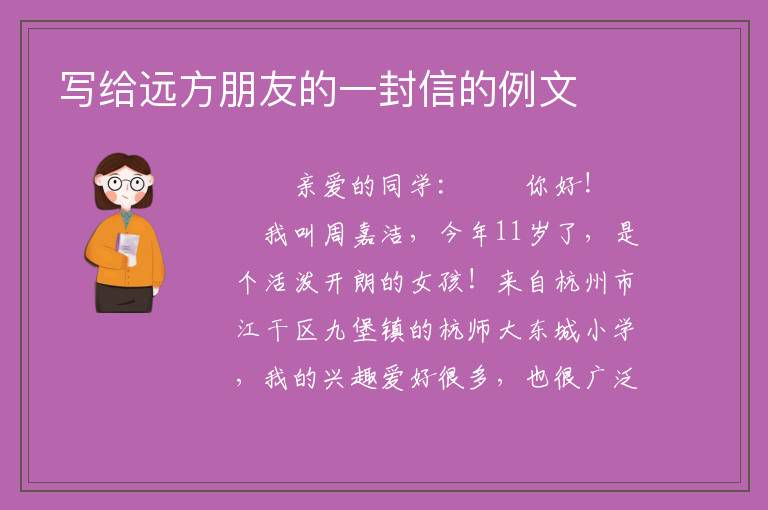 写给远方朋友的一封信的例文

亲爱的同学：　　你好！

我叫周嘉洁，今年11岁了，是个活泼开朗的女孩！来自杭州市江干区九堡镇的杭师大东城小学，我的兴趣爱好很多，也很广泛